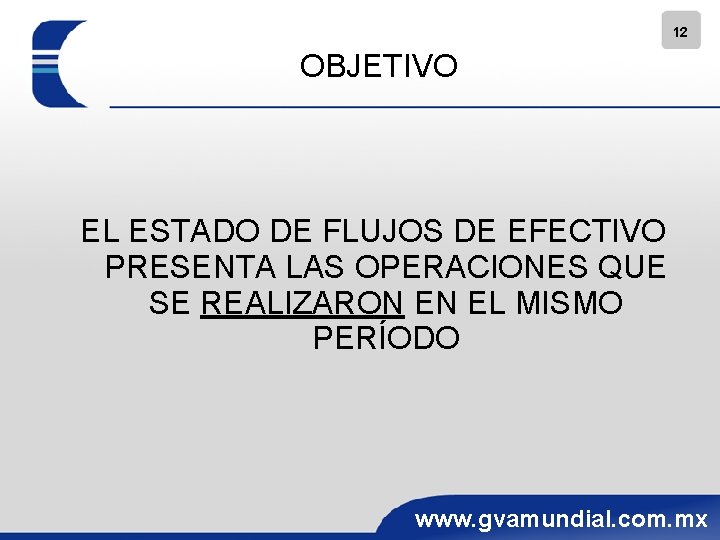 12

OBJETIVO

EL ESTADO DE FLUJOS DE EFECTIVO PRESENTA LAS OPERACIONES QUE SE REALIZARON EN EL MISMO PERÍODO

www.gvamundial.com.mx